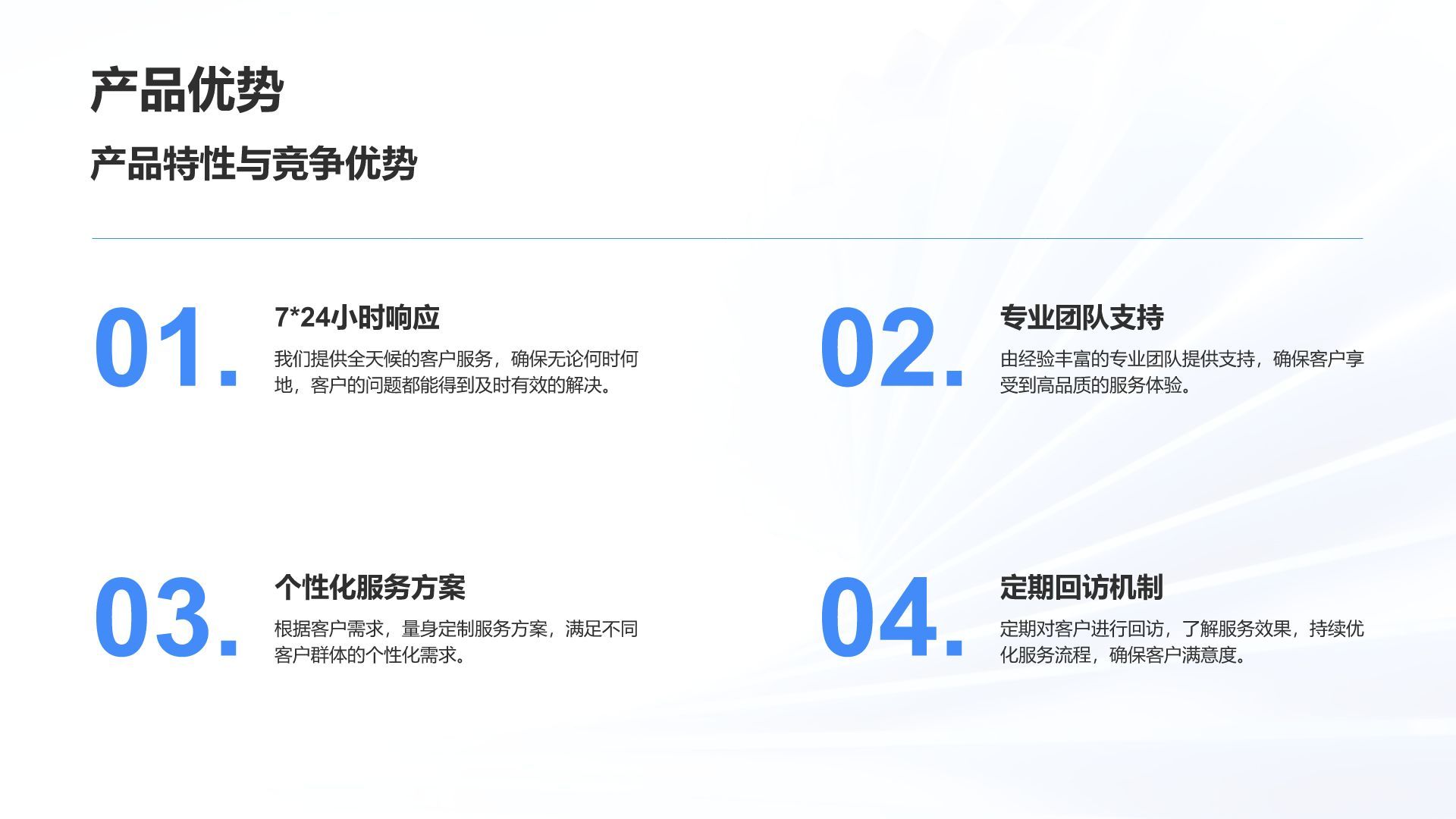 产品优势

产品特性与竞争优势

01.

7*24小时响应

我们提供全天候的客户服务，确保无论何时何地，客户的问题都能得到及时有效的解决。

02.

专业团队支持

由经验丰富的专业团队提供支持，确保客户享受到高品质的服务体验。

03.

个性化服务方案

根据客户需求，量身定制服务方案，满足不同客户群体的个性化需求。

04.

定期回访机制

定期对客户进行回访，了解服务效果，持续优化服务流程，确保客户满意度。